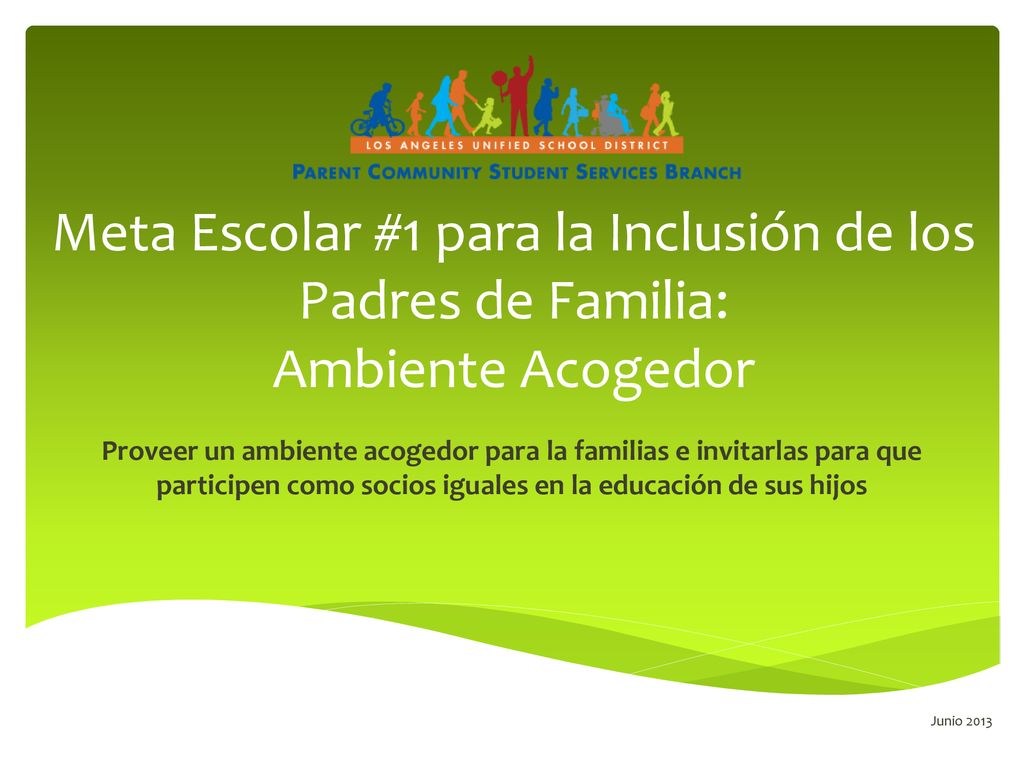 LOS ANGELES UNIFIED SCHOOL DISTRICT
PARENT COMMUNITY STUDENT SERVICES BRANCH

Meta Escolar #1 para la Inclusión de los Padres de Familia:
Ambiente Acogedor

Proveer un ambiente acogedor para la familias e invitarlas para que participen como socios iguales en la educación de sus hijos

Junio 2013